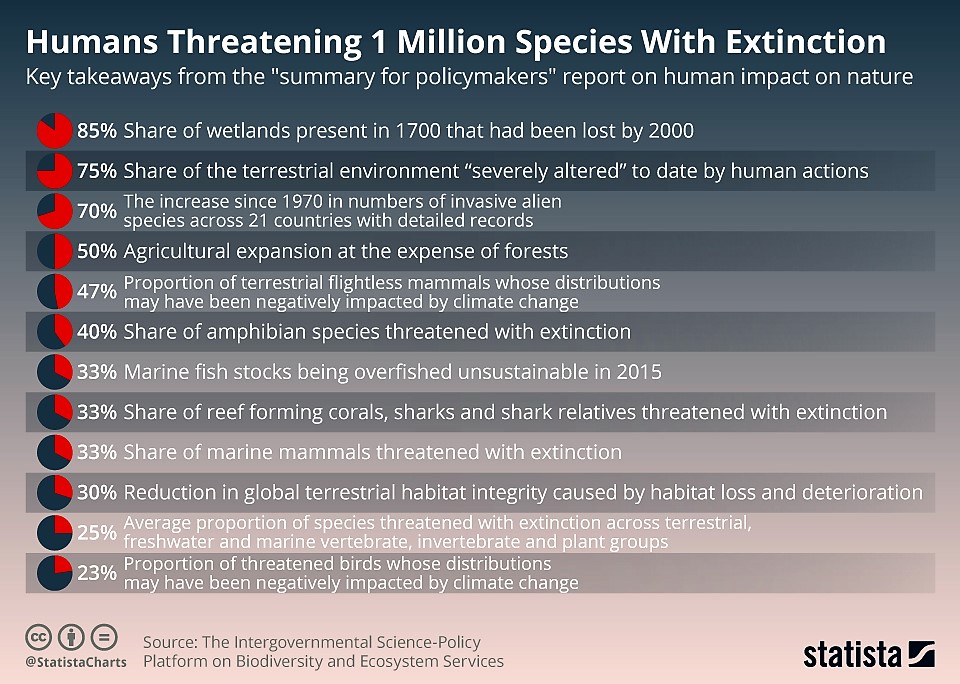 Humans Threatening 1 Million Species With Extinction

Key takeaways from the "summary for policymakers" report on human impact on nature

85% Share of wetlands present in 1700 that had been lost by 2000

75% Share of the terrestrial environment “severely altered” to date by human actions

70% The increase since 1970 in numbers of invasive alien species across 21 countries with detailed records

50% Agricultural expansion at the expense of forests

47% Proportion of terrestrial flightless mammals whose distributions may have been negatively impacted by climate change

40% Share of amphibian species threatened with extinction

33% Marine fish stocks being overfished unsustainable in 2015

33% Share of reef forming corals, sharks and shark relatives threatened with extinction

33% Share of marine mammals threatened with extinction

30% Reduction in global terrestrial habitat integrity caused by habitat loss and deterioration

25% Average proportion of species threatened with extinction across terrestrial, freshwater and marine vertebrate, invertebrate and plant groups

23% Proportion of threatened birds whose distributions may have been negatively impacted by climate change

@StatistaCharts

Source: The Intergovernmental Science-Policy Platform on Biodiversity and Ecosystem Services

statista